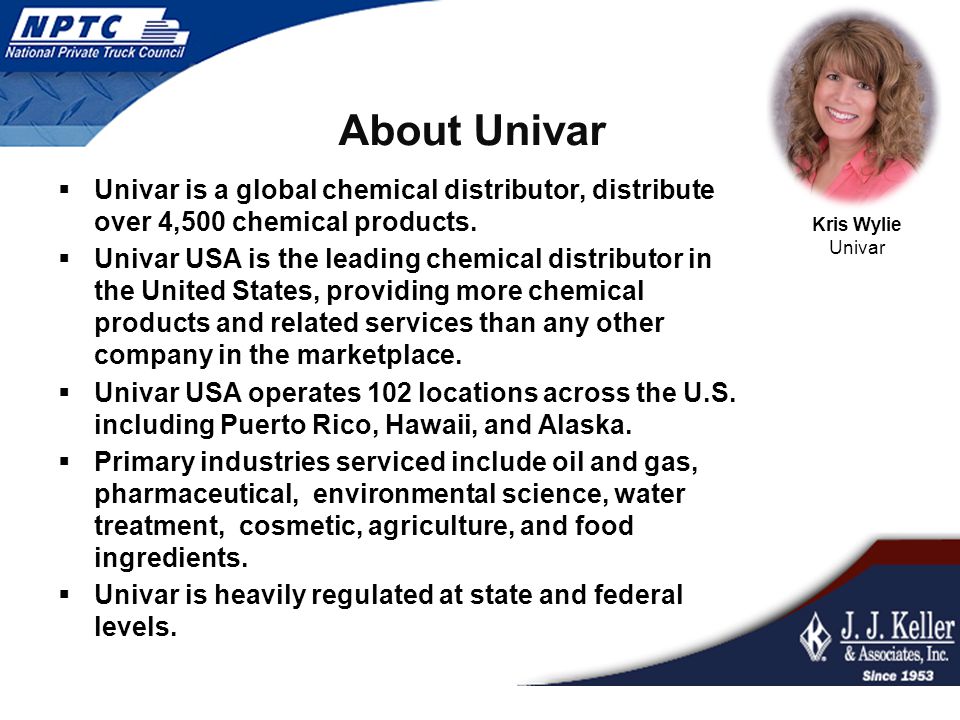 NPTC
National Private Truck Council

About Univar

▪ Univar is a global chemical distributor, distribute over 4,500 chemical products.
▪ Univar USA is the leading chemical distributor in the United States, providing more chemical products and related services than any other company in the marketplace.
▪ Univar USA operates 102 locations across the U.S. including Puerto Rico, Hawaii, and Alaska.
▪ Primary industries serviced include oil and gas, pharmaceutical, environmental science, water treatment, cosmetic, agriculture, and food ingredients.
▪ Univar is heavily regulated at state and federal levels.

Kris Wylie
Univar

J. J. Keller
& Associates, Inc.
Since 1953